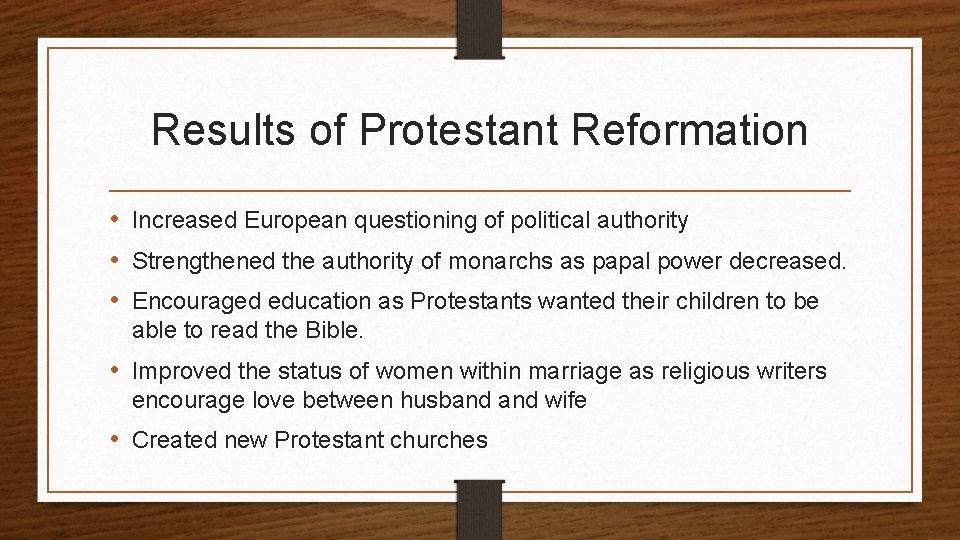 Results of Protestant Reformation

• Increased European questioning of political authority
• Strengthened the authority of monarchs as papal power decreased.
• Encouraged education as Protestants wanted their children to be able to read the Bible.
• Improved the status of women within marriage as religious writers encourage love between husband and wife
• Created new Protestant churches